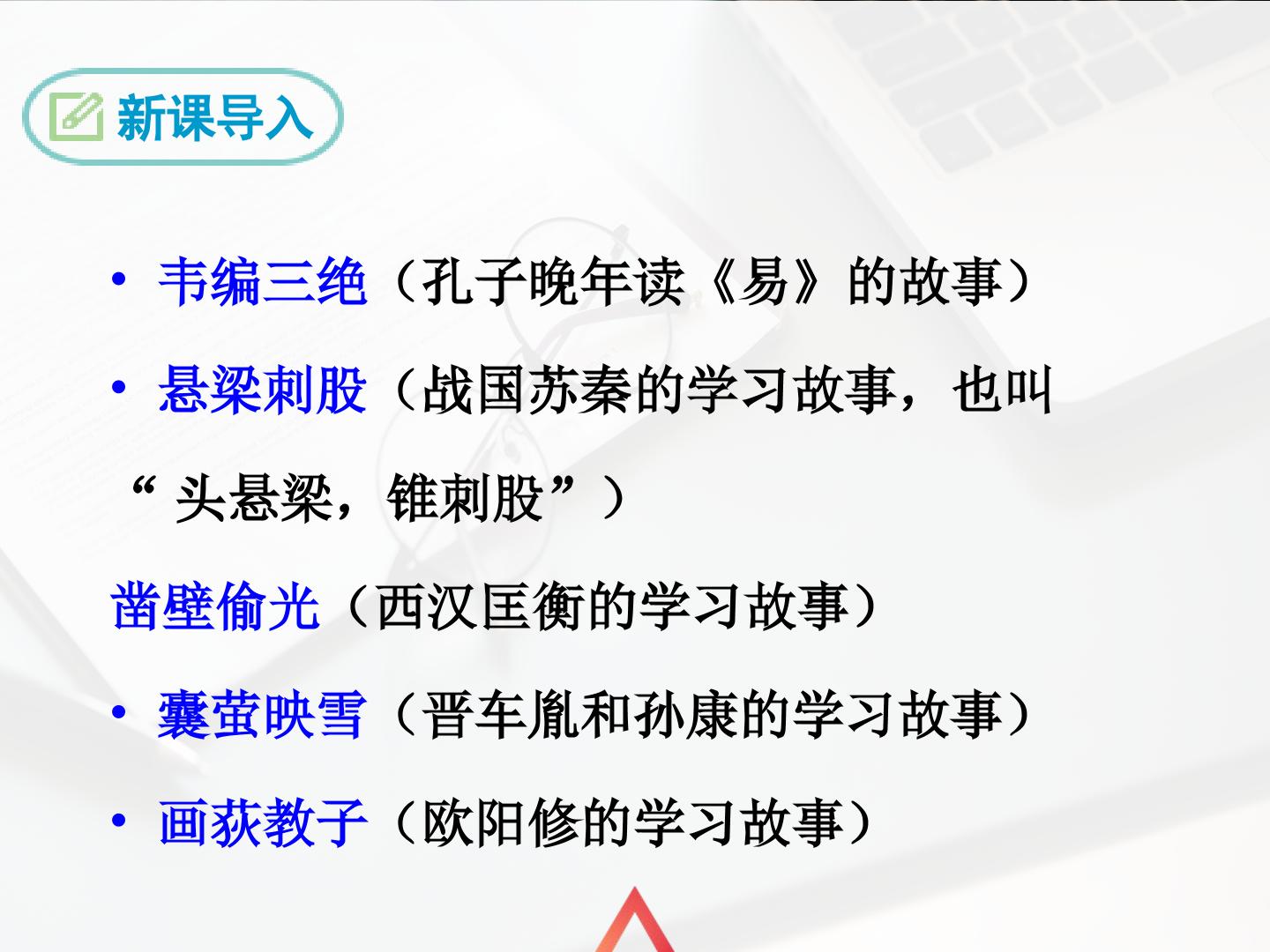 新课导入

• 韦编三绝（孔子晚年读《易》的故事）

• 悬梁刺股（战国苏秦的学习故事，也叫“头悬梁，锥刺股”）

凿壁偷光（西汉匡衡的学习故事）

• 囊萤映雪（晋车胤和孙康的学习故事）

• 画荻教子（欧阳修的学习故事）